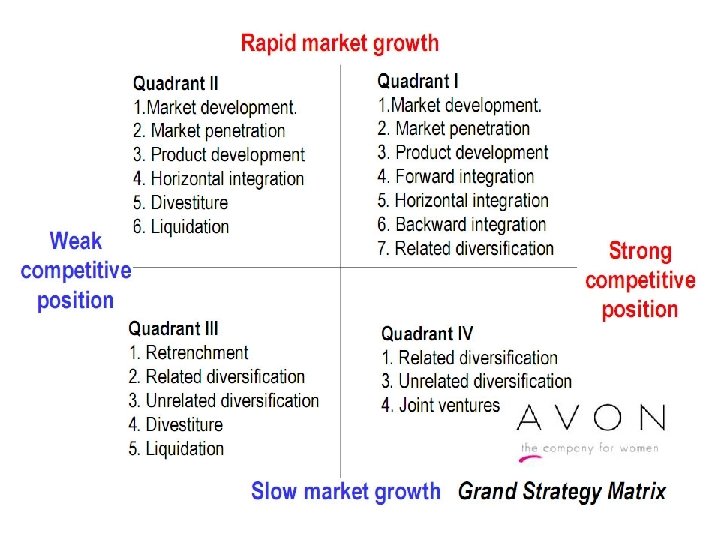 Rapid market growth

Quadrant II
1.Market development.
2. Market penetration
3. Product development
4. Horizontal integration
5. Divestiture
6. Liquidation

Quadrant I
1.Market development.
2. Market penetration
3. Product development
4. Forward integration
5. Horizontal integration
6. Backward integration
7. Related diversification

Weak competitive position

Strong competitive position

Quadrant III
1. Retrenchment
2. Related diversification
3. Unrelated diversification
4. Divestiture
5. Liquidation

Quadrant IV
1. Related diversification
3. Unrelated diversification
4. Joint ventures

AVON
the company for women

Slow market growth

Grand Strategy Matrix